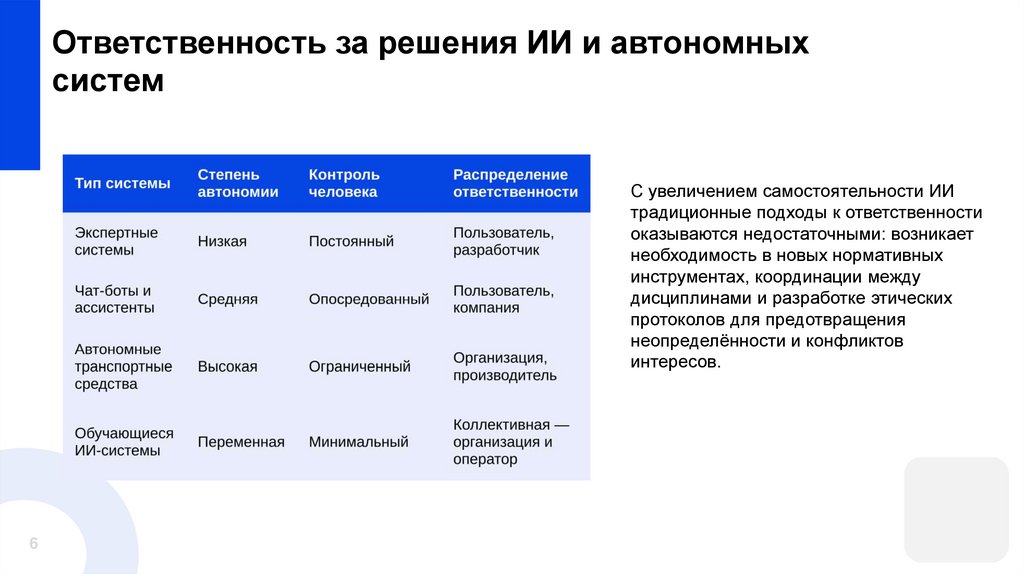 Ответственность за решения ИИ и автономных систем

| Тип системы | Степень автономии | Контроль человека | Распределение ответственности |
|---|---|---|---|
| Экспертные системы | Низкая | Постоянный | Пользователь, разработчик |
| Чат-боты и ассистенты | Средняя | Опосредованный | Пользователь, компания |
| Автономные транспортные средства | Высокая | Ограниченный | Организация, производитель |
| Обучающиеся ИИ-системы | Переменная | Минимальный | Коллективная — организация и оператор |

С увеличением самостоятельности ИИ традиционные подходы к ответственности оказываются недостаточными: возникает необходимость в новых нормативных инструментах, координации между дисциплинами и разработке этических протоколов для предотвращения неопределённости и конфликтов интересов.

6